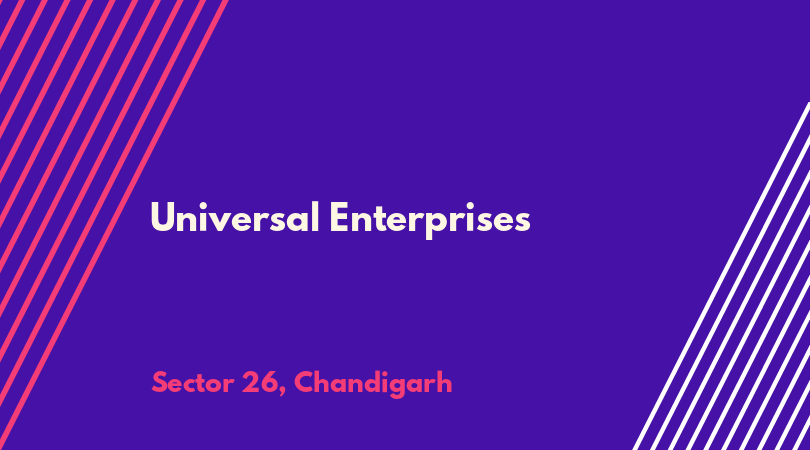 Universal Enterprises

Sector 26, Chandigarh